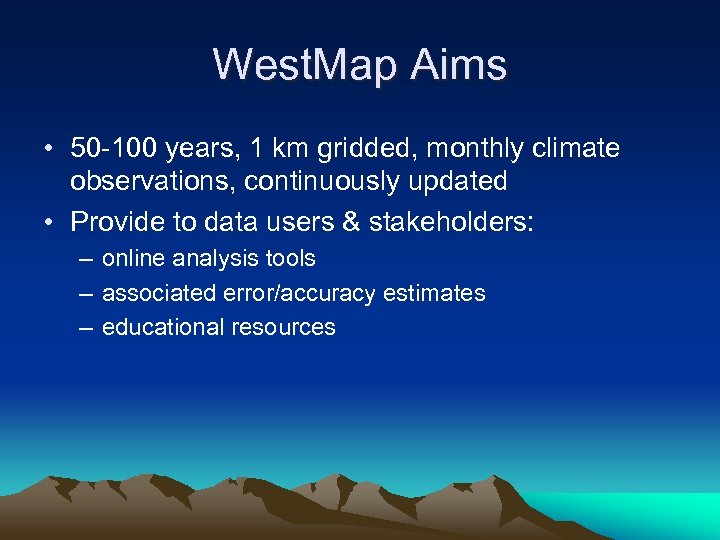 WestMap Aims

• 50-100 years, 1 km gridded, monthly climate observations, continuously updated
• Provide to data users & stakeholders:
– online analysis tools
– associated error/accuracy estimates
– educational resources